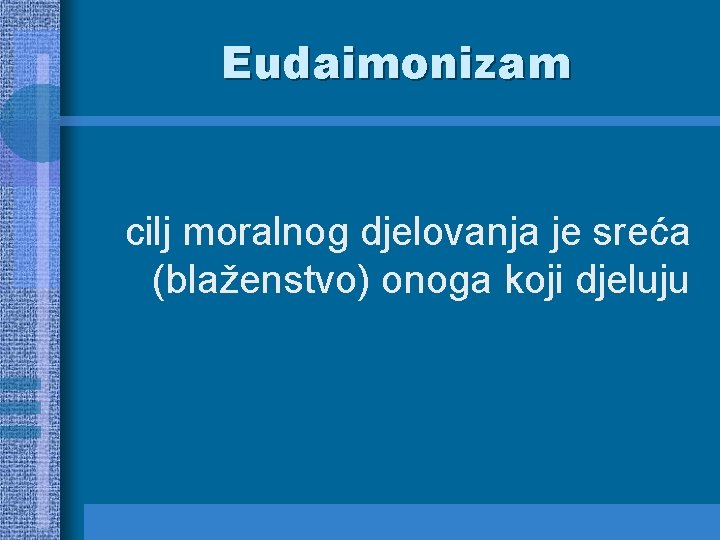 Eudaimonizam

cilj moralnog djelovanja je sreća (blaženstvo) onoga koji djeluju